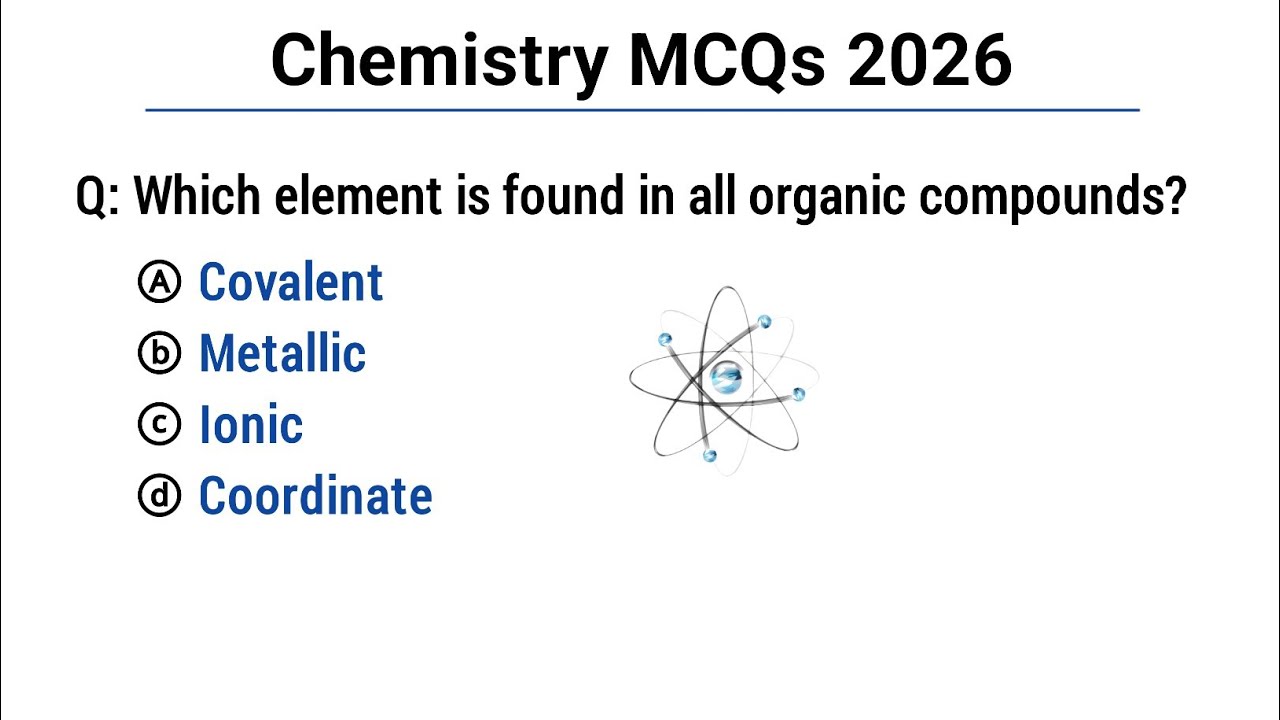 Chemistry MCQs 2026

Q: Which element is found in all organic compounds?

Ⓐ Covalent
ⓑ Metallic
ⓒ Ionic
ⓓ Coordinate